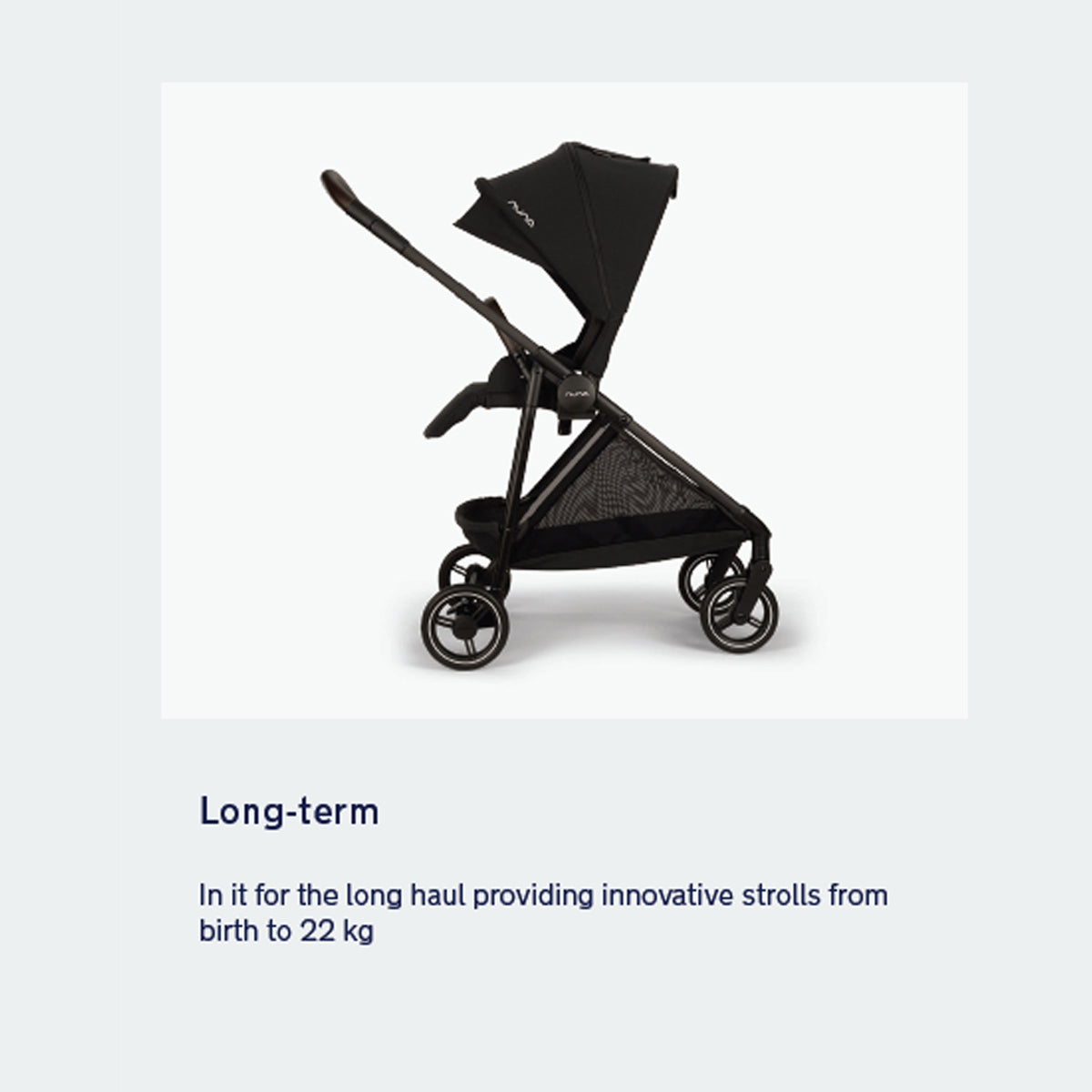 nuna

nuna

Long-term

In it for the long haul providing innovative strolls from birth to 22 kg